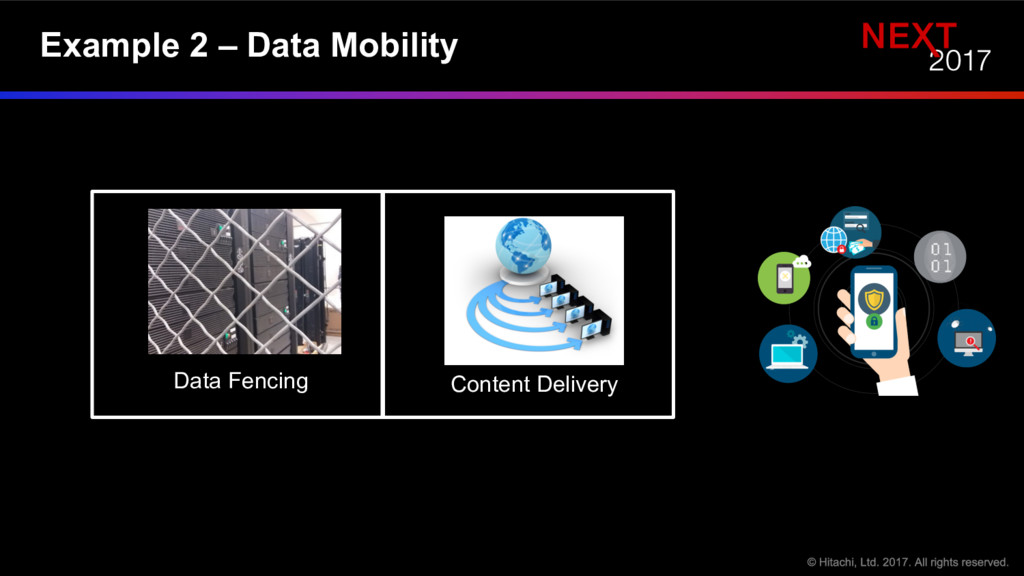 Example 2 – Data Mobility

NEXT 2017

Data Fencing

Content Delivery

01
01

© Hitachi, Ltd. 2017. All rights reserved.